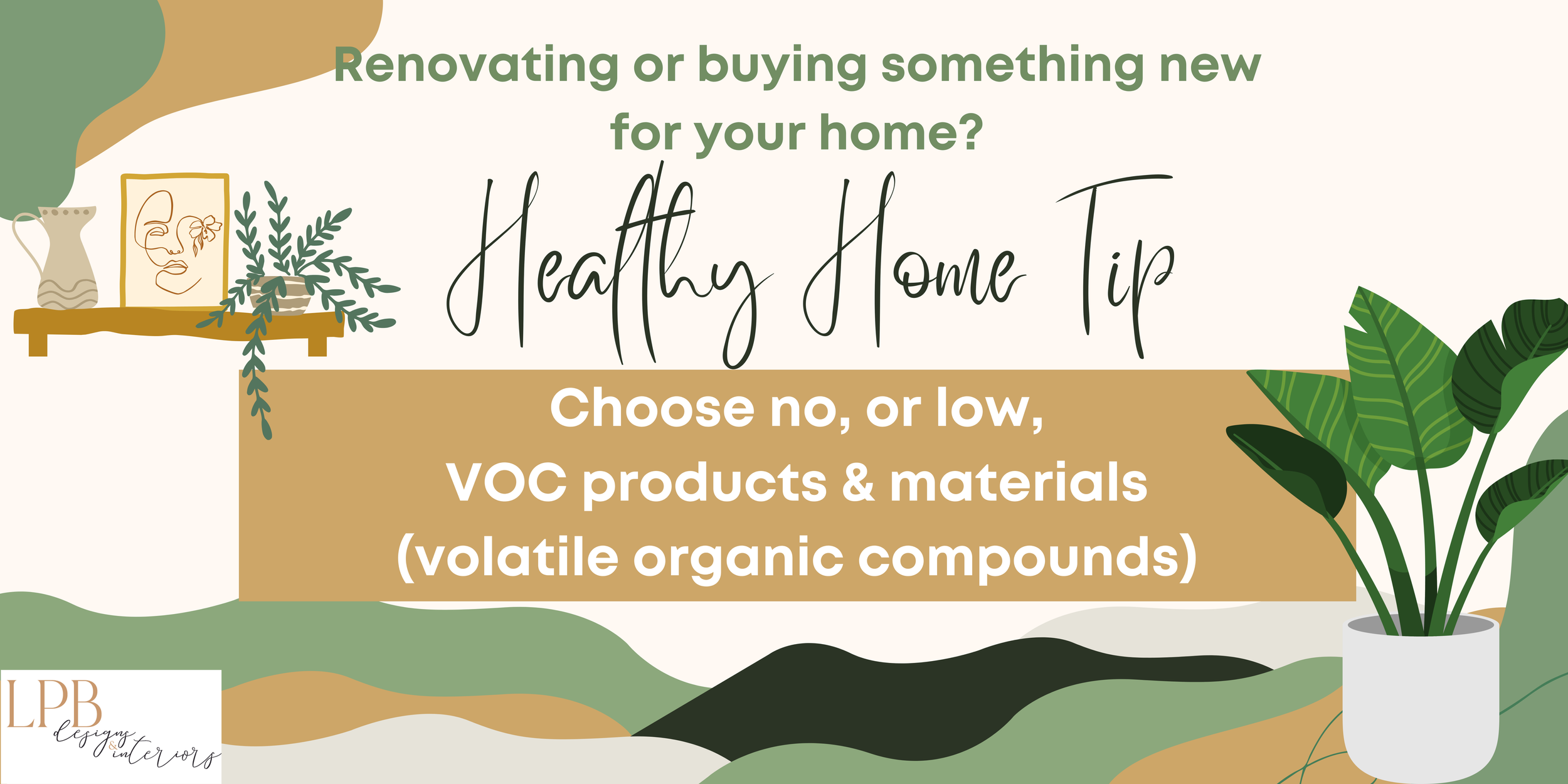 Renovating or buying something new for your home?

Healthy Home Tip

Choose no, or low, VOC products & materials (volatile organic compounds)

LPB designs & interiors